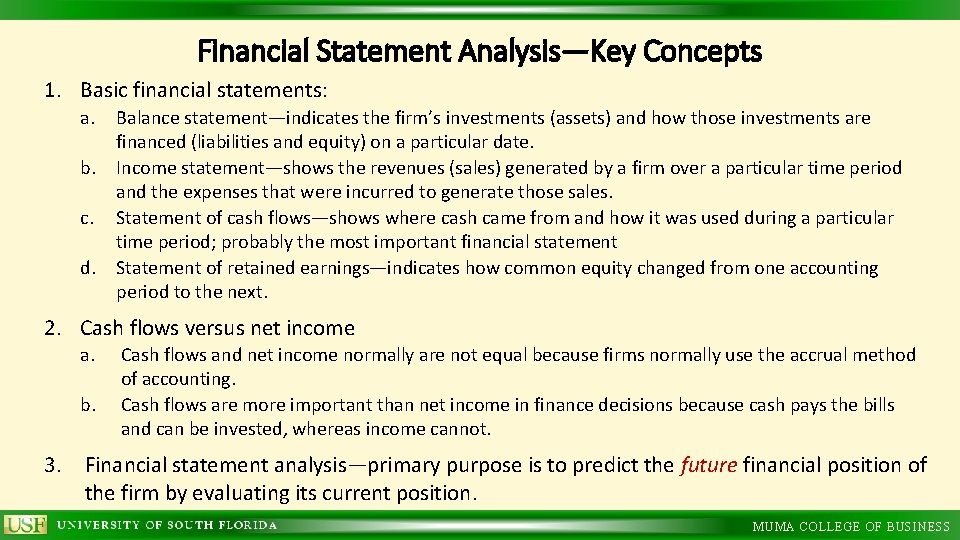 Financial Statement Analysis—Key Concepts

1. Basic financial statements:

a. Balance statement—indicates the firm's investments (assets) and how those investments are financed (liabilities and equity) on a particular date.
b. Income statement—shows the revenues (sales) generated by a firm over a particular time period and the expenses that were incurred to generate those sales.
c. Statement of cash flows—shows where cash came from and how it was used during a particular time period; probably the most important financial statement
d. Statement of retained earnings—indicates how common equity changed from one accounting period to the next.

2. Cash flows versus net income

a. Cash flows and net income normally are not equal because firms normally use the accrual method of accounting.
b. Cash flows are more important than net income in finance decisions because cash pays the bills and can be invested, whereas income cannot.

3. Financial statement analysis—primary purpose is to predict the future financial position of the firm by evaluating its current position.

USF UNIVERSITY OF SOUTH FLORIDA

MUMA COLLEGE OF BUSINESS